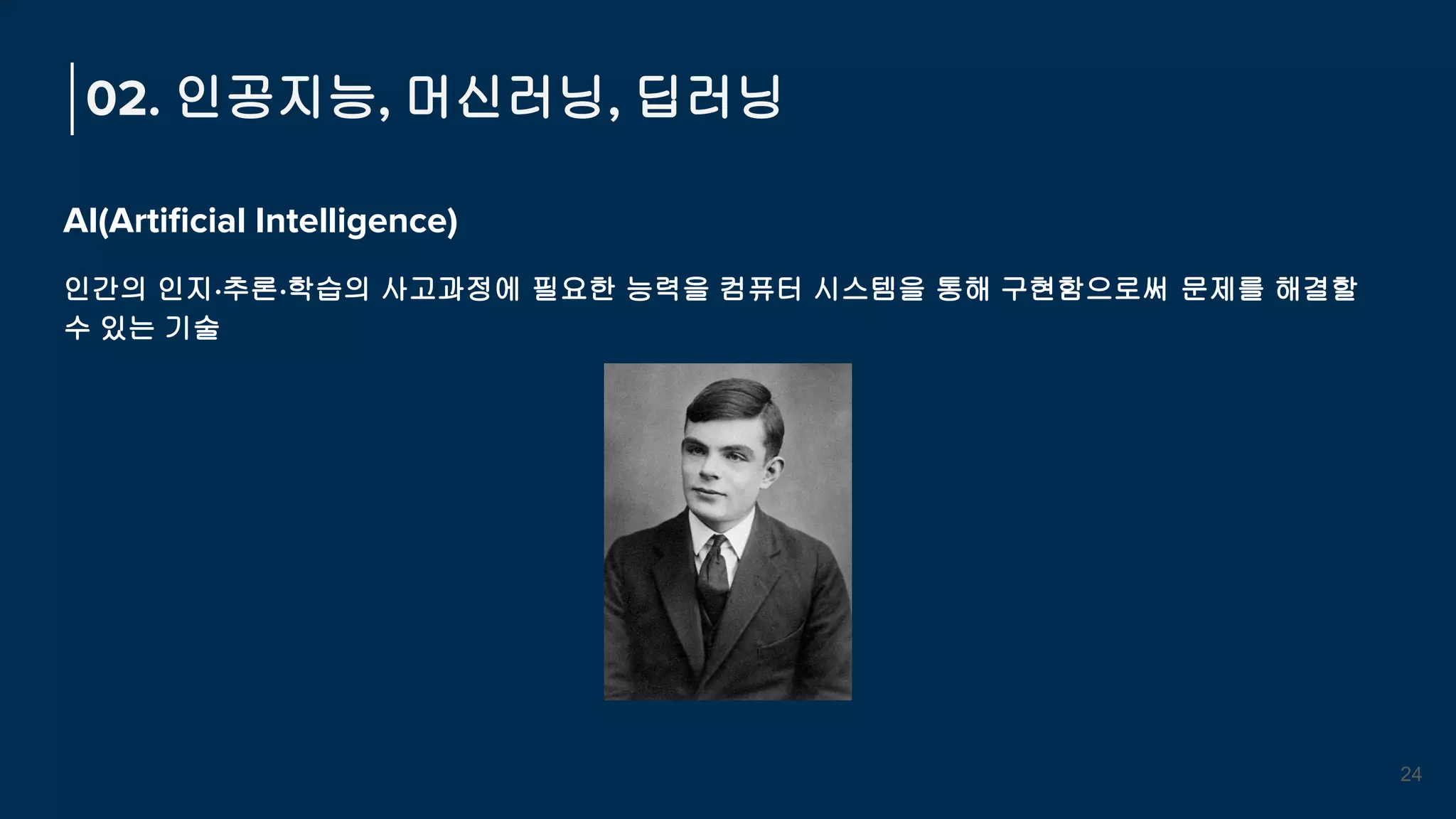 02. 인공지능, 머신러닝, 딥러닝

AI(Artificial Intelligence)

인간의 인지·추론·학습의 사고과정에 필요한 능력을 컴퓨터 시스템을 통해 구현함으로써 문제를 해결할 수 있는 기술

24